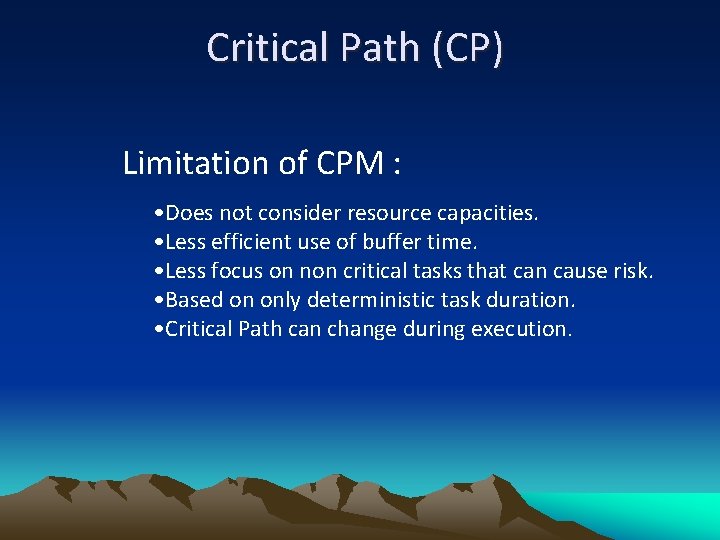 Critical Path (CP)

Limitation of CPM :

•Does not consider resource capacities.
•Less efficient use of buffer time.
•Less focus on non critical tasks that can cause risk.
•Based on only deterministic task duration.
•Critical Path can change during execution.